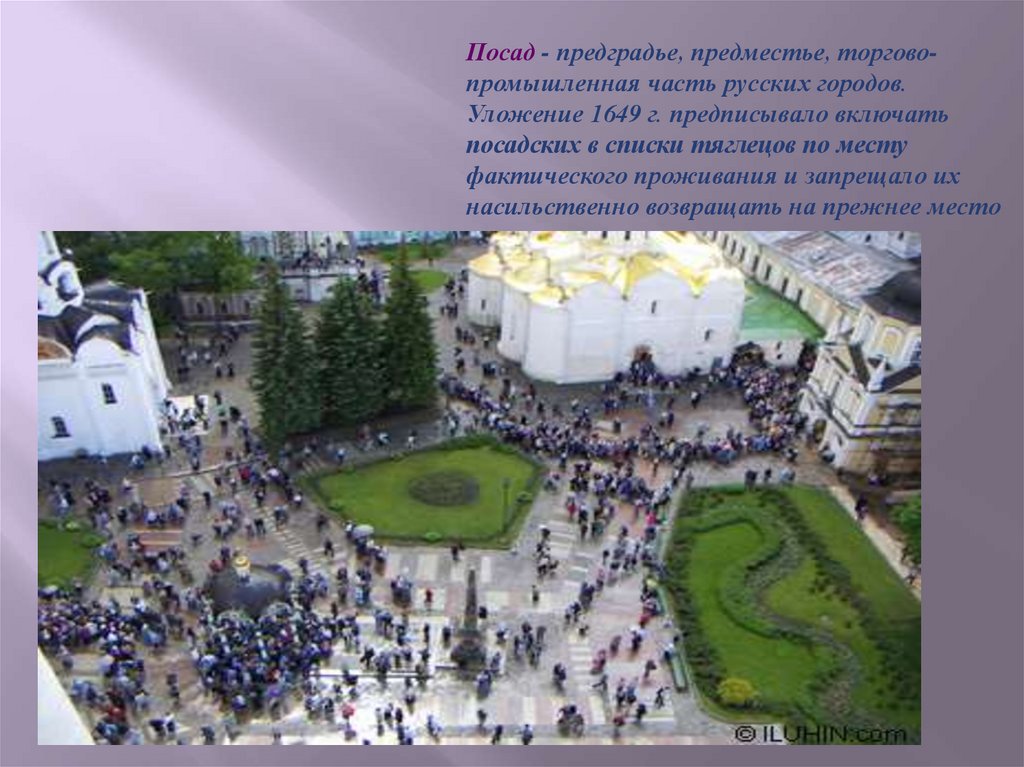 Посад - предградье, предместье, торгово-промышленная часть русских городов. Уложение 1649 г. предписывало включать посадских в списки тяглецов по месту фактического проживания и запрещало их насильственно возвращать на прежнее место

© ILUHIN.com